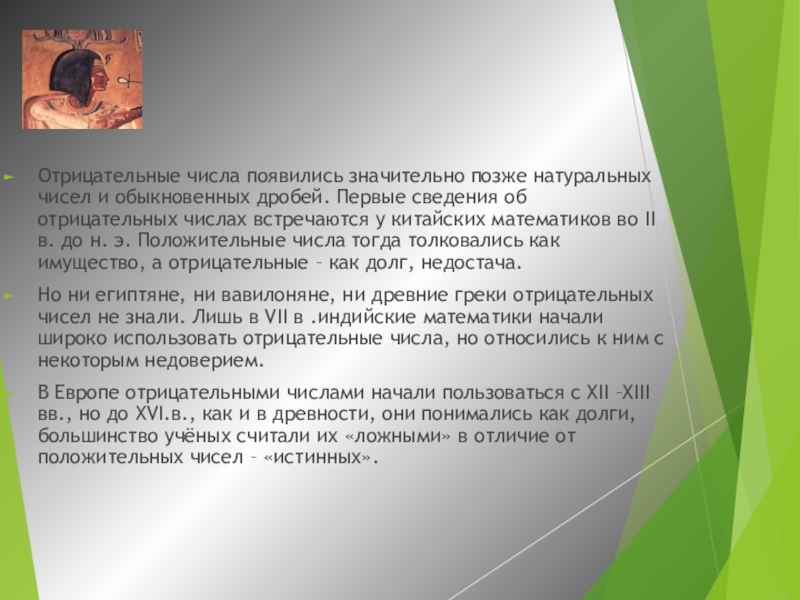 Отрицательные числа появились значительно позже натуральных чисел и обыкновенных дробей. Первые сведения об отрицательных числах встречаются у китайских математиков во II в. до н. э. Положительные числа тогда толковались как имущество, а отрицательные – как долг, недостача.

Но ни египтяне, ни вавилоняне, ни древние греки отрицательных чисел не знали. Лишь в VII в .индийские математики начали широко использовать отрицательные числа, но относились к ним с некоторым недоверием.

В Европе отрицательными числами начали пользоваться с XII –XIII вв., но до XVI.в., как и в древности, они понимались как долги, большинство учёных считали их «ложными» в отличие от положительных чисел – «истинных».